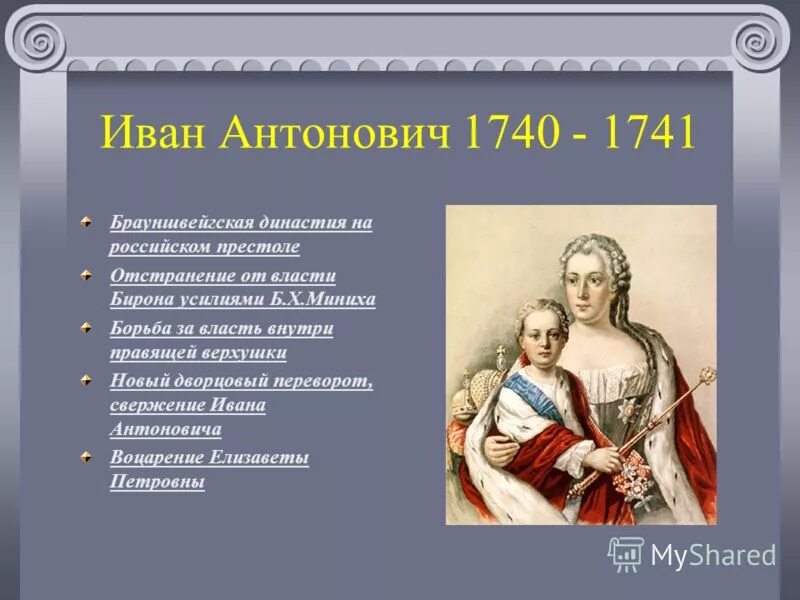 Иван Антонович 1740 - 1741

Брауншвейгская династия на российском престоле

Отстранение от власти Бирона усилиями Б.Х.Миниха

Борьба за власть внутри правящей верхушки

Новый дворцовый переворот, свержение Ивана Антоновича

Воцарение Елизаветы Петровны

MyShared